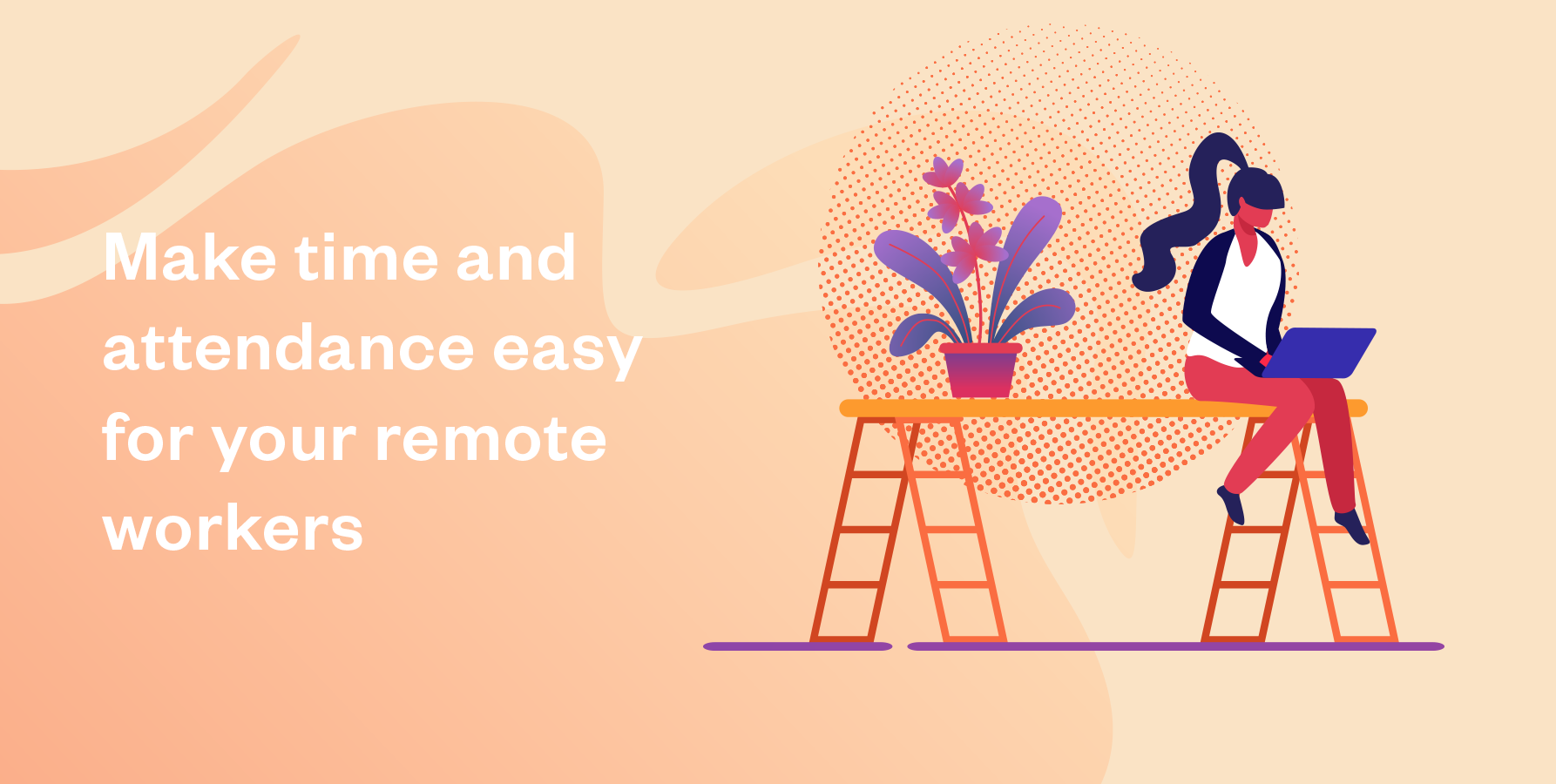 Make time and attendance easy for your remote workers